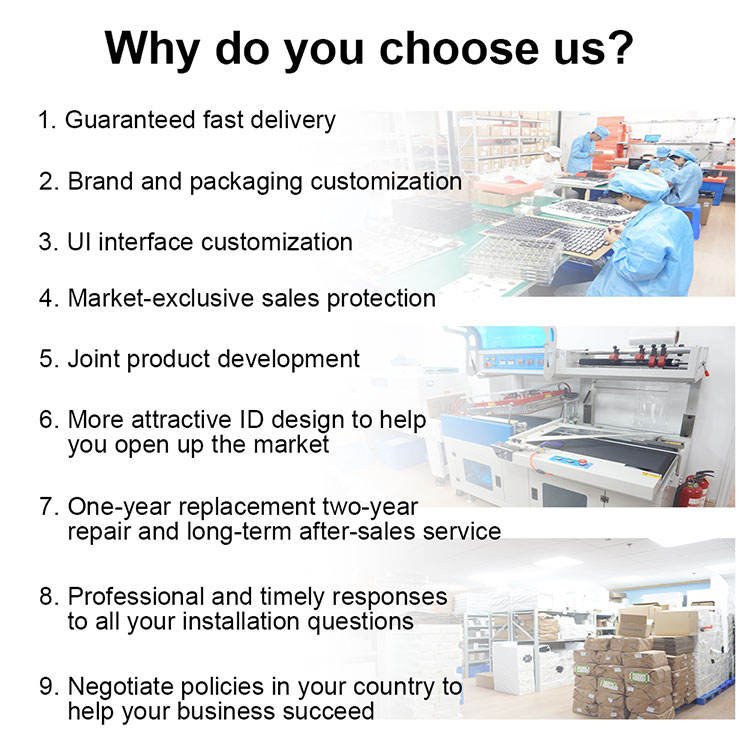 Why do you choose us?

1. Guaranteed fast delivery

2. Brand and packaging customization

3. UI interface customization

4. Market-exclusive sales protection

5. Joint product development

6. More attractive ID design to help you open up the market

7. One-year replacement two-year repair and long-term after-sales service

8. Professional and timely responses to all your installation questions

9. Negotiate policies in your country to help your business succeed